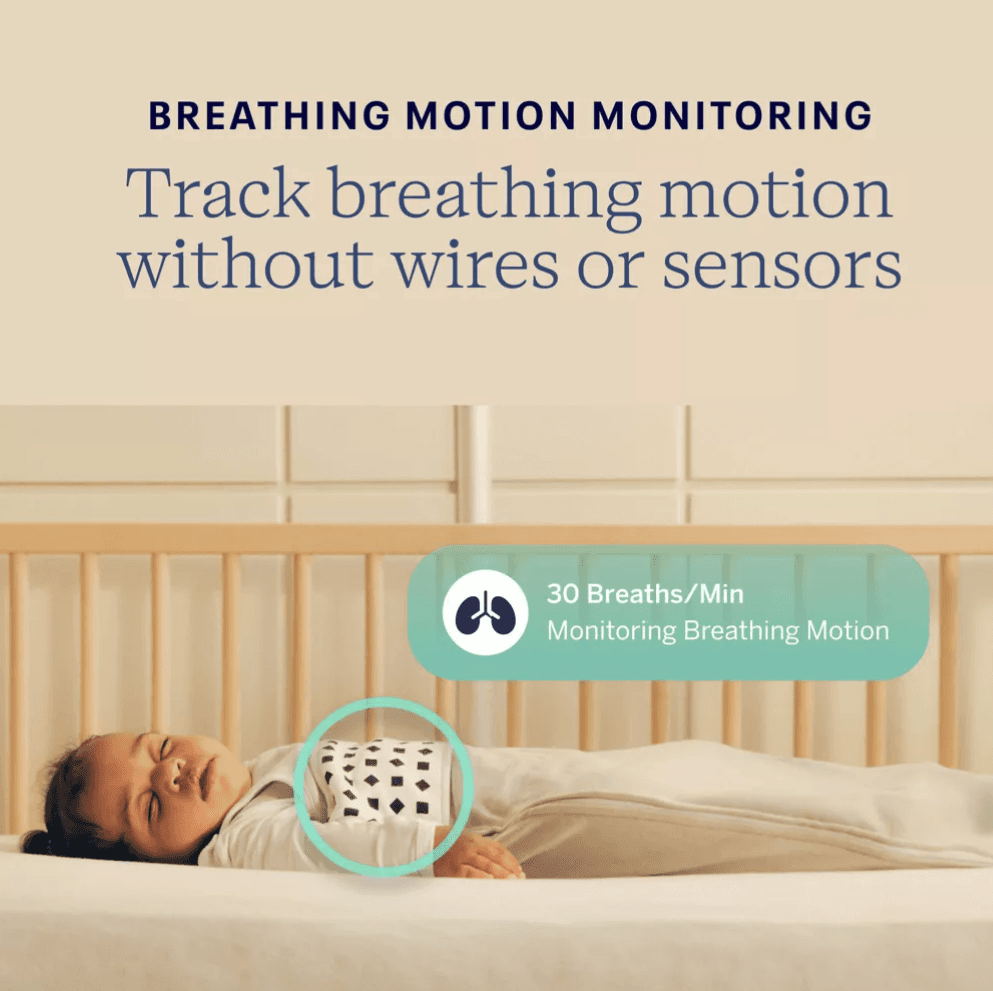 BREATHING MOTION MONITORING

Track breathing motion without wires or sensors

30 Breaths/Min
Monitoring Breathing Motion